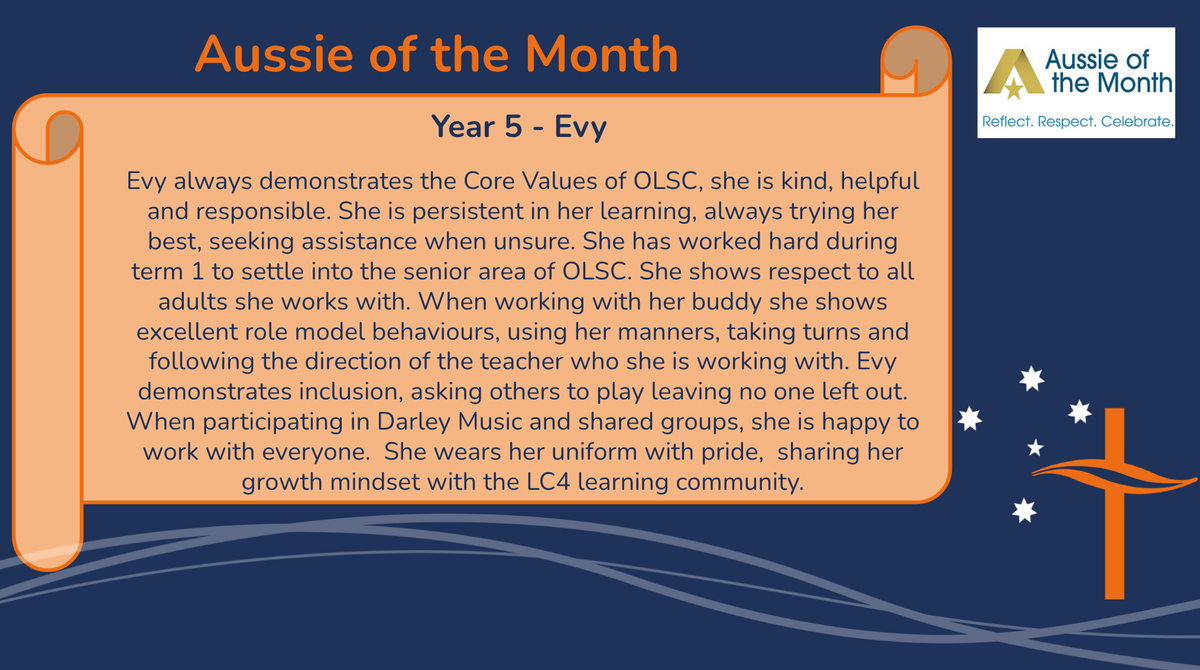 Aussie of the Month

Aussie of the Month
Reflect. Respect. Celebrate.

Year 5 - Evy

Evy always demonstrates the Core Values of OLSC, she is kind, helpful and responsible. She is persistent in her learning, always trying her best, seeking assistance when unsure. She has worked hard during term 1 to settle into the senior area of OLSC. She shows respect to all adults she works with. When working with her buddy she shows excellent role model behaviours, using her manners, taking turns and following the direction of the teacher who she is working with. Evy demonstrates inclusion, asking others to play leaving no one left out. When participating in Darley Music and shared groups, she is happy to work with everyone. She wears her uniform with pride, sharing her growth mindset with the LC4 learning community.